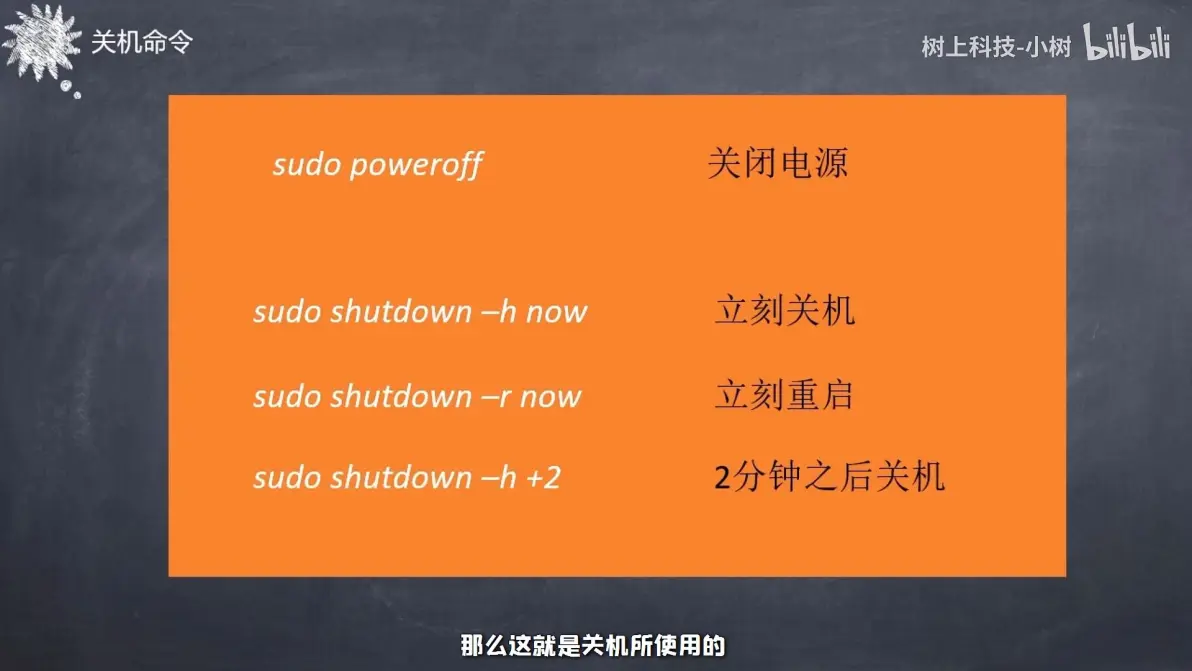 关机命令

树上科技-小树 bilibili

sudo poweroff 关闭电源

sudo shutdown –h now 立刻关机

sudo shutdown –r now 立刻重启

sudo shutdown –h +2 2分钟之后关机

那么这就是关机所使用的